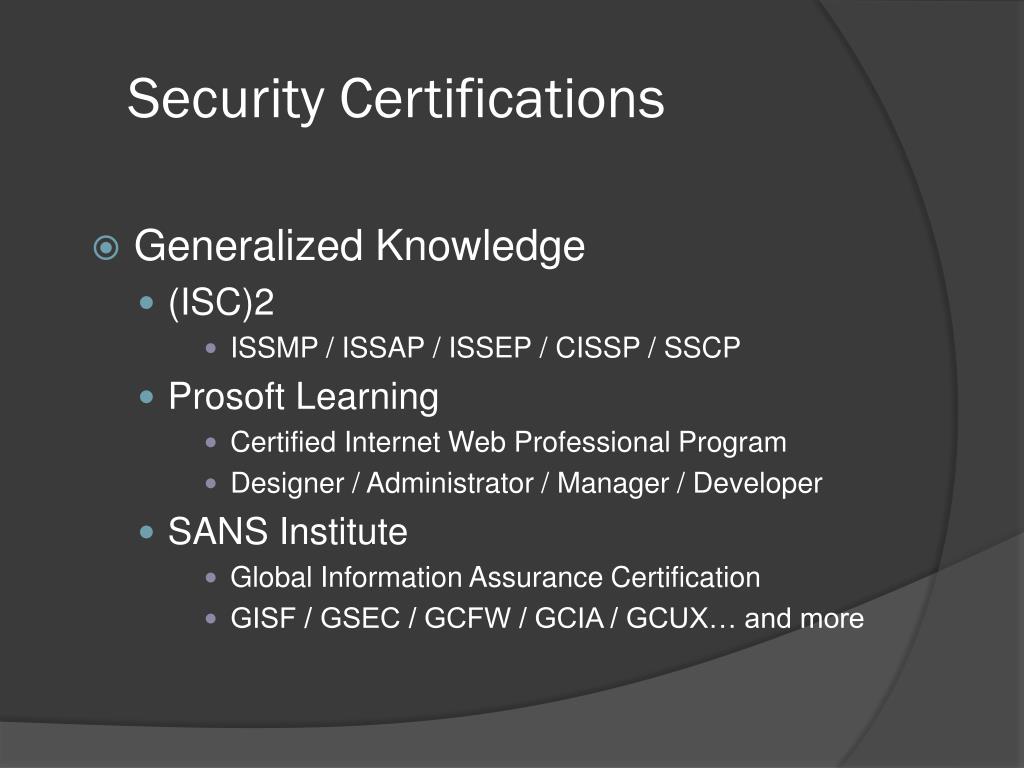 Security Certifications

Generalized Knowledge
(ISC)2
ISSMP / ISSAP / ISSEP / CISSP / SSCP
Prosoft Learning
Certified Internet Web Professional Program
Designer / Administrator / Manager / Developer
SANS Institute
Global Information Assurance Certification
GISF / GSEC / GCFW / GCIA / GCUX… and more